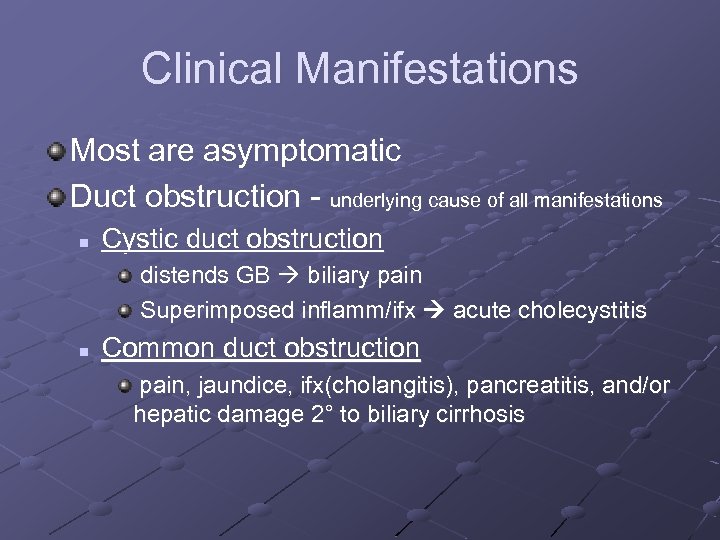 Clinical Manifestations

Most are asymptomatic

Duct obstruction - underlying cause of all manifestations

Cystic duct obstruction

distends GB → biliary pain

Superimposed inflamm/ifx → acute cholecystitis

Common duct obstruction

pain, jaundice, ifx(cholangitis), pancreatitis, and/or hepatic damage 2° to biliary cirrhosis